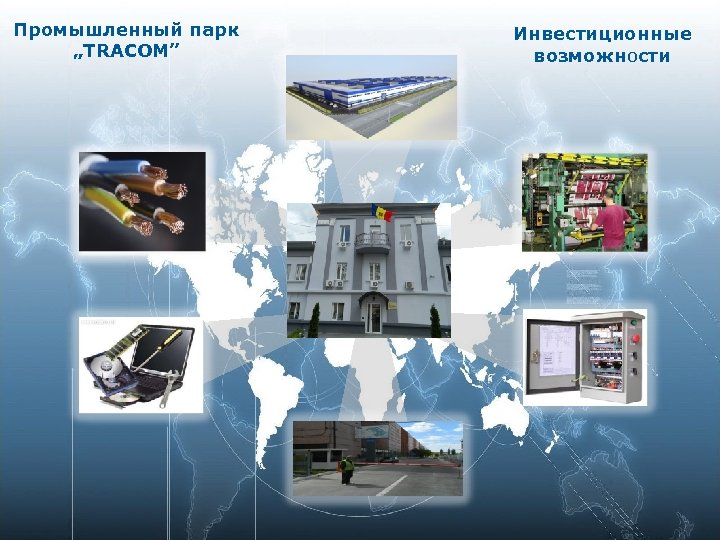 Промышленный парк „TRACOM”

Инвестиционные возможности